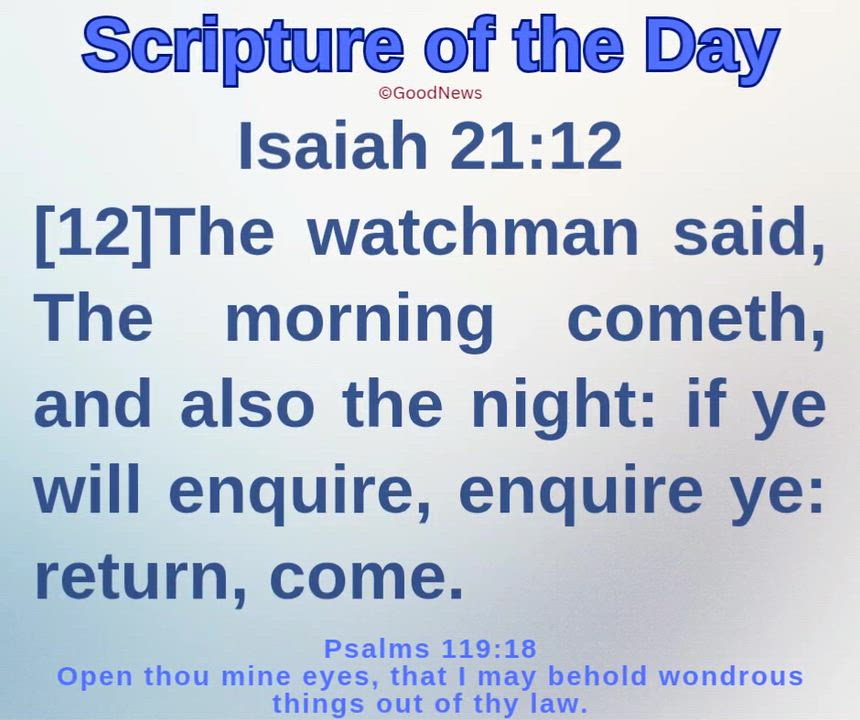 Scripture of the Day

©GoodNews

Isaiah 21:12

[12]The watchman said, The morning cometh, and also the night: if ye will enquire, enquire ye: return, come.

Psalms 119:18
Open thou mine eyes, that I may behold wondrous things out of thy law.